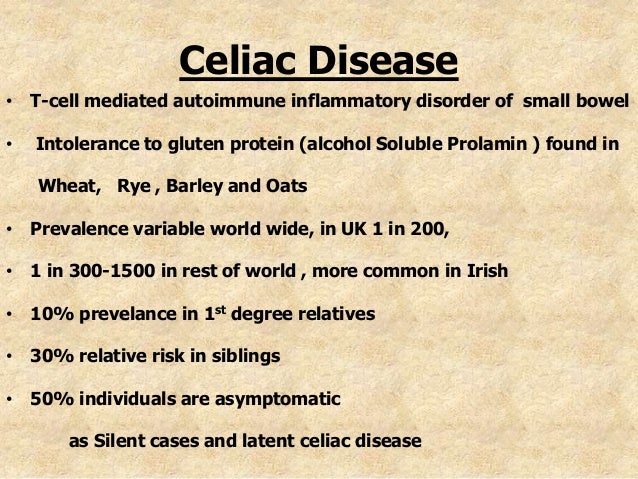 Celiac Disease

• T-cell mediated autoimmune inflammatory disorder of small bowel

• Intolerance to gluten protein (alcohol Soluble Prolamin ) found in Wheat, Rye , Barley and Oats

• Prevalence variable world wide, in UK 1 in 200,

• 1 in 300-1500 in rest of world , more common in Irish

• 10% prevelance in 1$^{st}$ degree relatives

• 30% relative risk in siblings

• 50% individuals are asymptomatic

as Silent cases and latent celiac disease